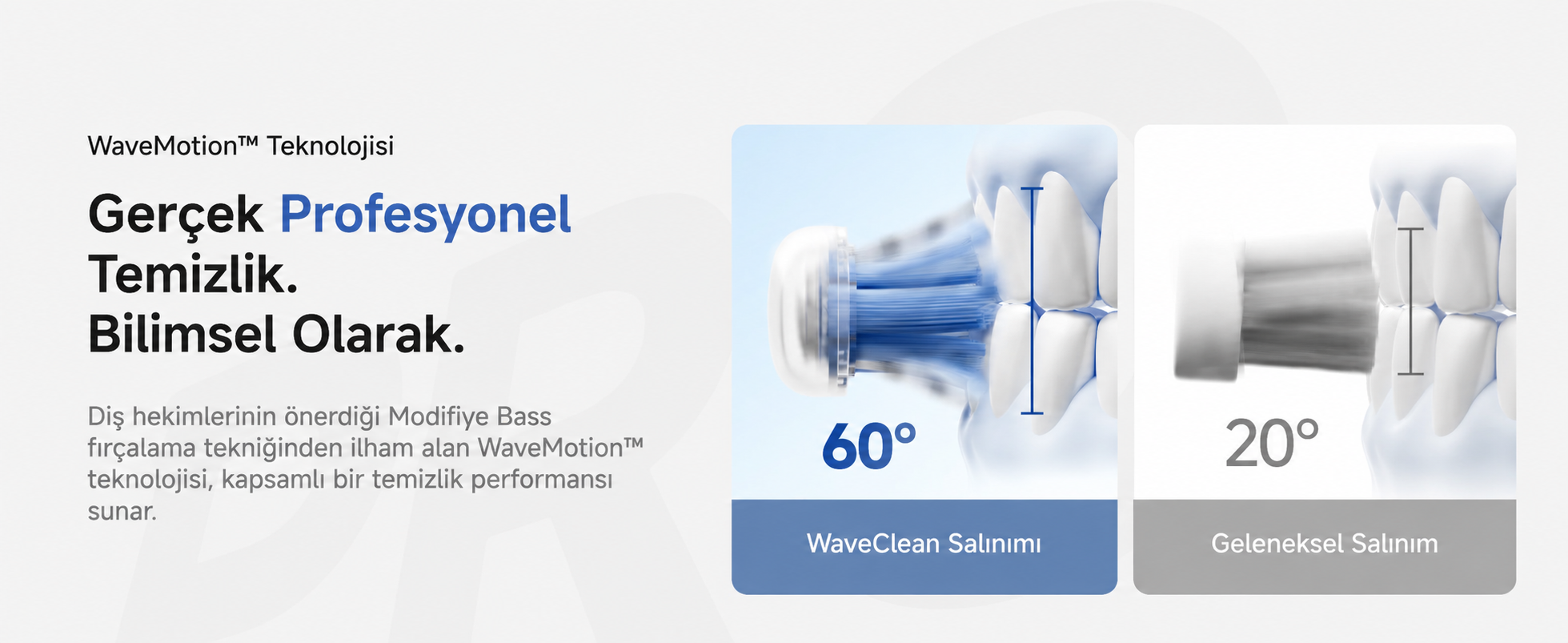 WaveMotion™ Teknolojisi

Gerçek Profesyonel Temizlik. Bilimsel Olarak.

Diş hekimlerinin önerdiği Modifiye Bass fırçalama tekniğinden ilham alan WaveMotion™ teknolojisi, kapsamlı bir temizlik performansı sunar.

60°

WaveClean Salınımı

20°

Geleneksel Salınım